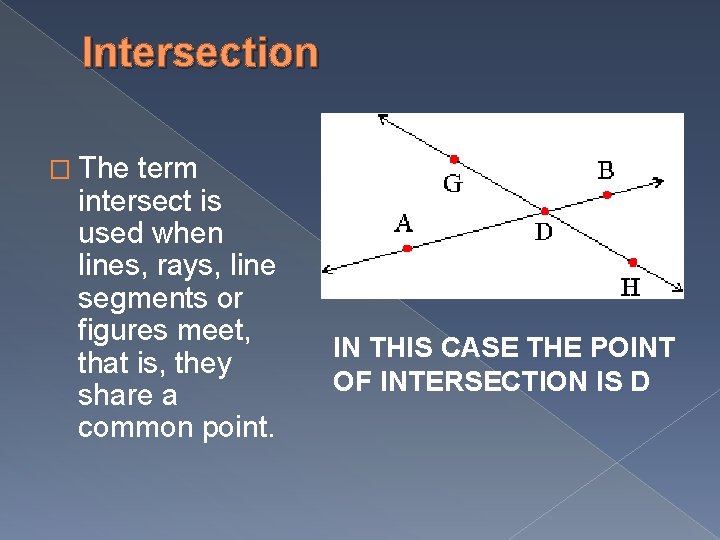 Intersection

The term intersect is used when lines, rays, line segments or figures meet, that is, they share a common point.

G

B

A

D

H

IN THIS CASE THE POINT OF INTERSECTION IS D